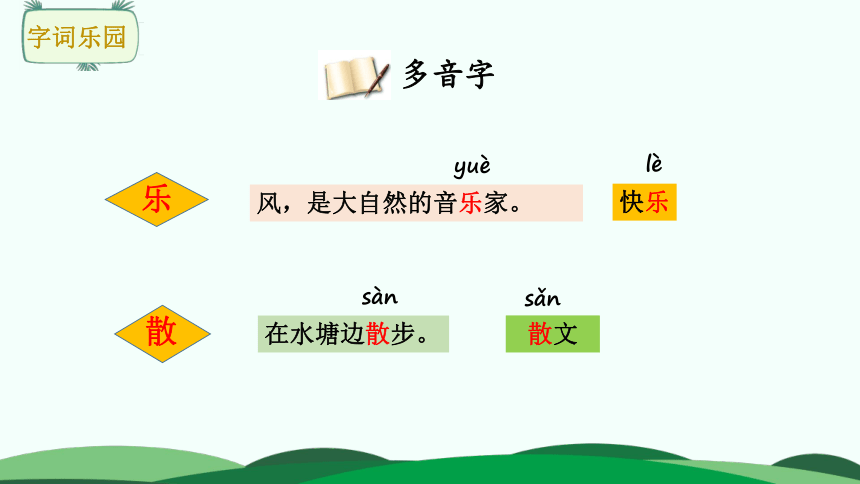 字词乐园

多音字

乐

yuè
风，是大自然的音乐家。

lè
快乐

散

sàn
在水塘边散步。

sǎn
散文